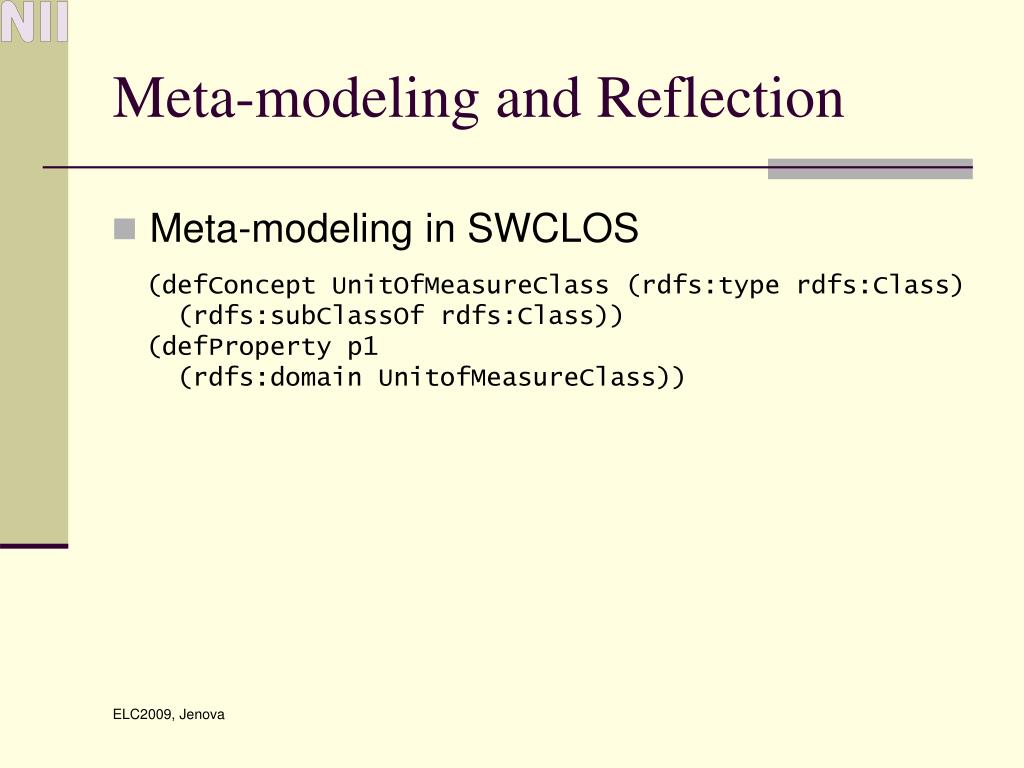 NII

Meta-modeling and Reflection

Meta-modeling in SWCLOS

(defConcept UnitOfMeasureClass (rdfs:type rdfs:Class)
  (rdfs:subClassOf rdfs:Class))
(defProperty p1
  (rdfs:domain UnitofMeasureClass))

ELC2009, Jenova